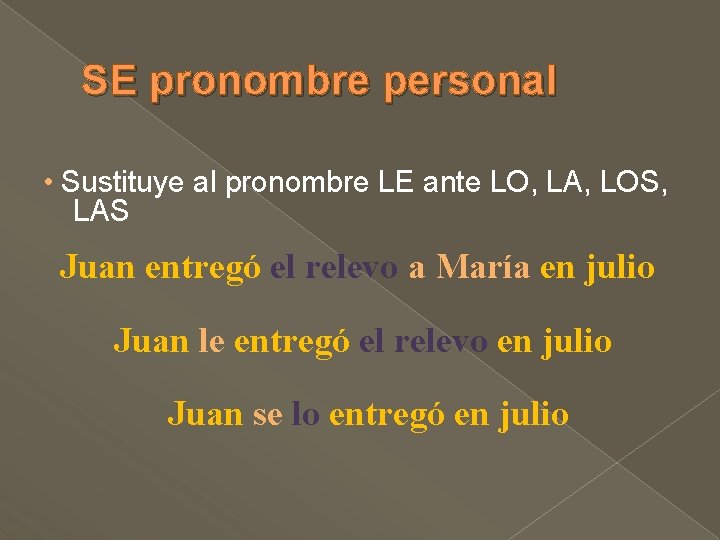 SE pronombre personal

• Sustituye al pronombre LE ante LO, LA, LOS, LAS

Juan entregó el relevo a María en julio

Juan le entregó el relevo en julio

Juan se lo entregó en julio